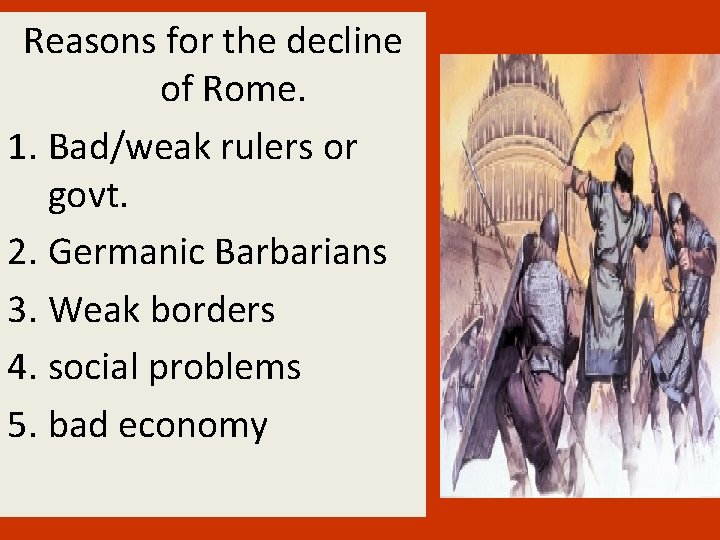 Reasons for the decline of Rome.

1. Bad/weak rulers or govt.
2. Germanic Barbarians
3. Weak borders
4. social problems
5. bad economy